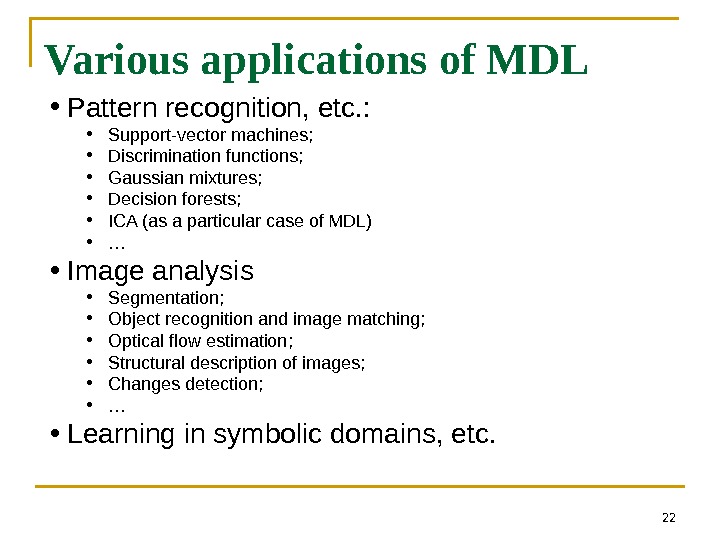 Various applications of MDL

• Pattern recognition, etc.:
  • Support-vector machines;
  • Discrimination functions;
  • Gaussian mixtures;
  • Decision forests;
  • ICA (as a particular case of MDL)
  • …
• Image analysis
  • Segmentation;
  • Object recognition and image matching;
  • Optical flow estimation;
  • Structural description of images;
  • Changes detection;
  • …
• Learning in symbolic domains, etc.

22